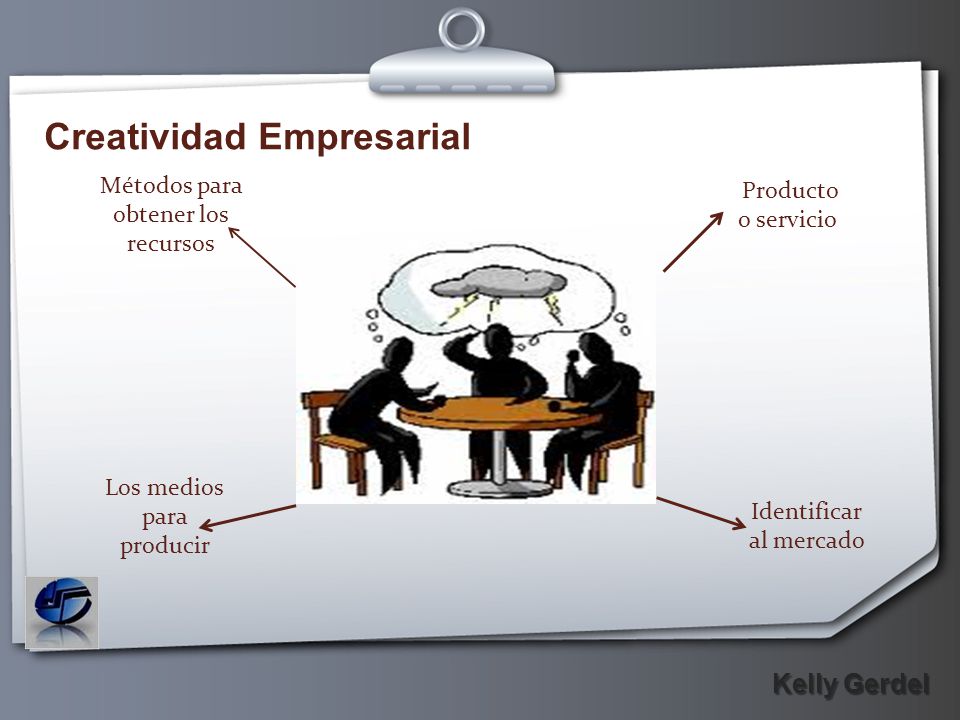 Creatividad Empresarial

Métodos para obtener los recursos

Producto o servicio

Los medios para producir

Identificar al mercado

Kelly Gerdel